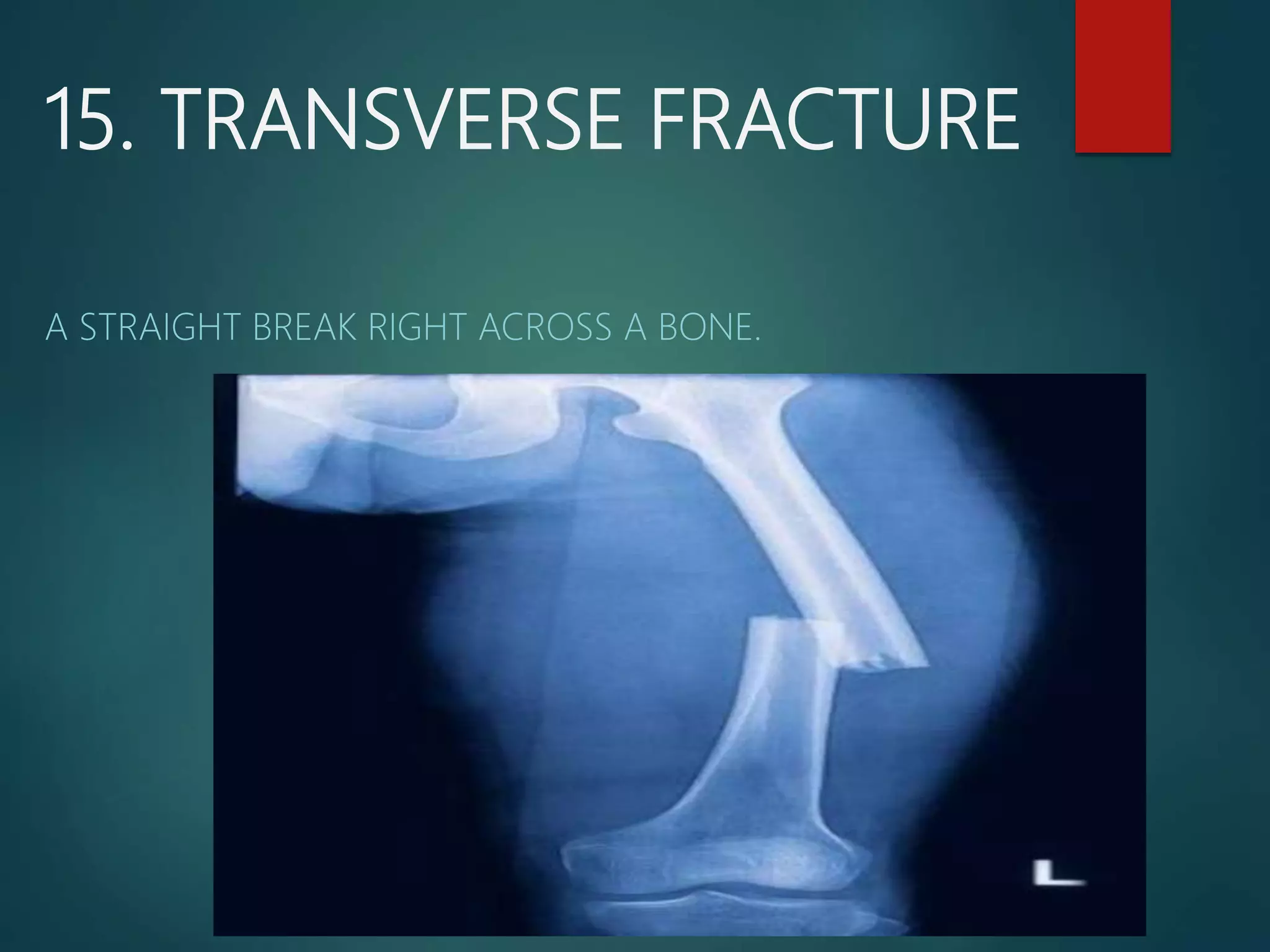 15. TRANSVERSE FRACTURE

A STRAIGHT BREAK RIGHT ACROSS A BONE.

L